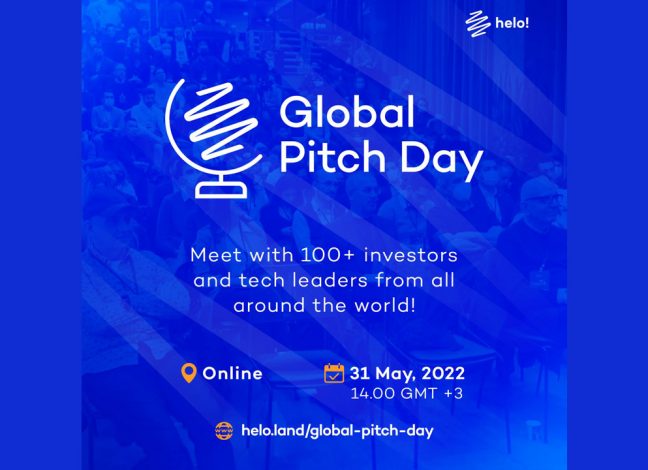 helo!

Global Pitch Day

Meet with 100+ investors and tech leaders from all around the world!

Online

31 May, 2022
14.00 GMT +3

helo.land/global-pitch-day